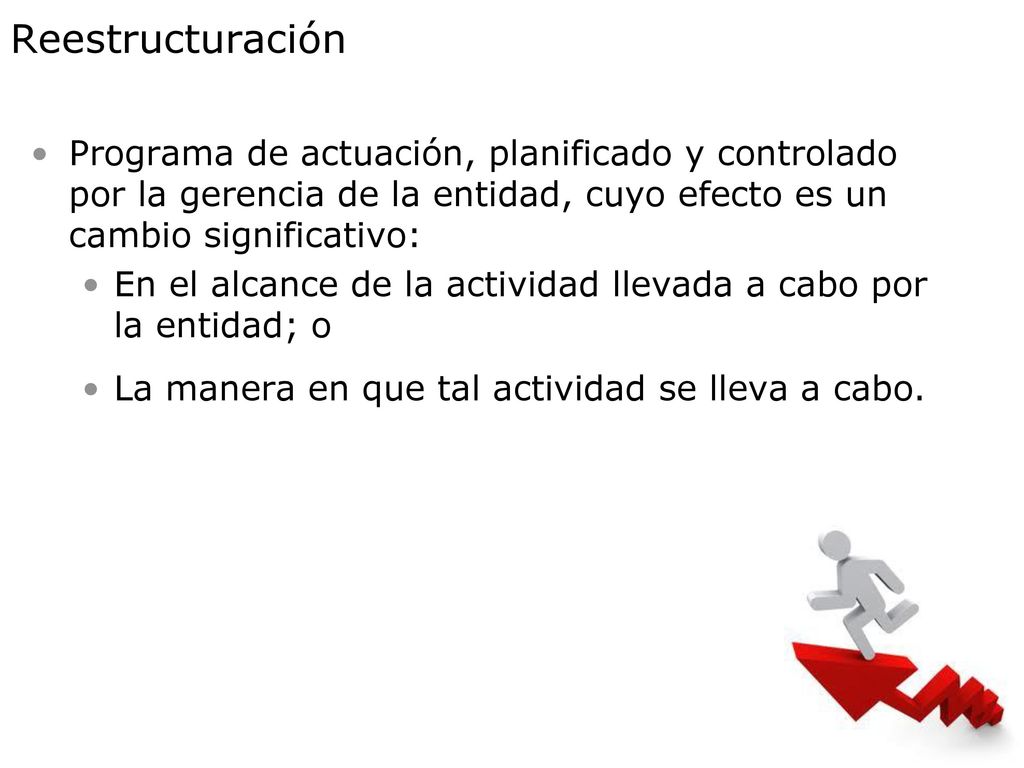 Reestructuración

• Programa de actuación, planificado y controlado por la gerencia de la entidad, cuyo efecto es un cambio significativo:
 • En el alcance de la actividad llevada a cabo por la entidad; o
 • La manera en que tal actividad se lleva a cabo.